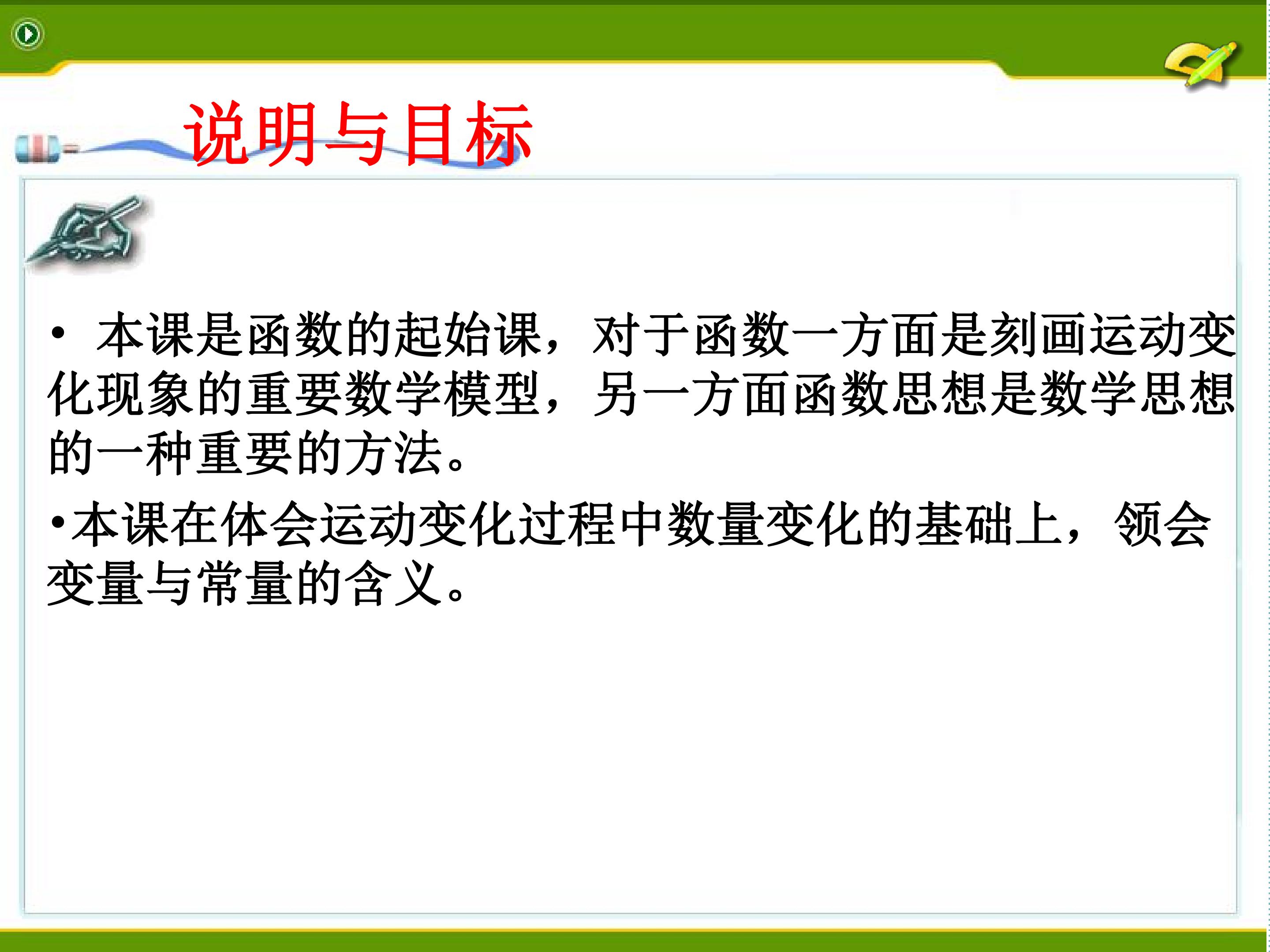 说明与目标

• 本课是函数的起始课，对于函数一方面是刻画运动变化现象的重要数学模型，另一方面函数思想是数学思想的一种重要的方法。

• 本课在体会运动变化过程中数量变化的基础上，领会变量与常量的含义。